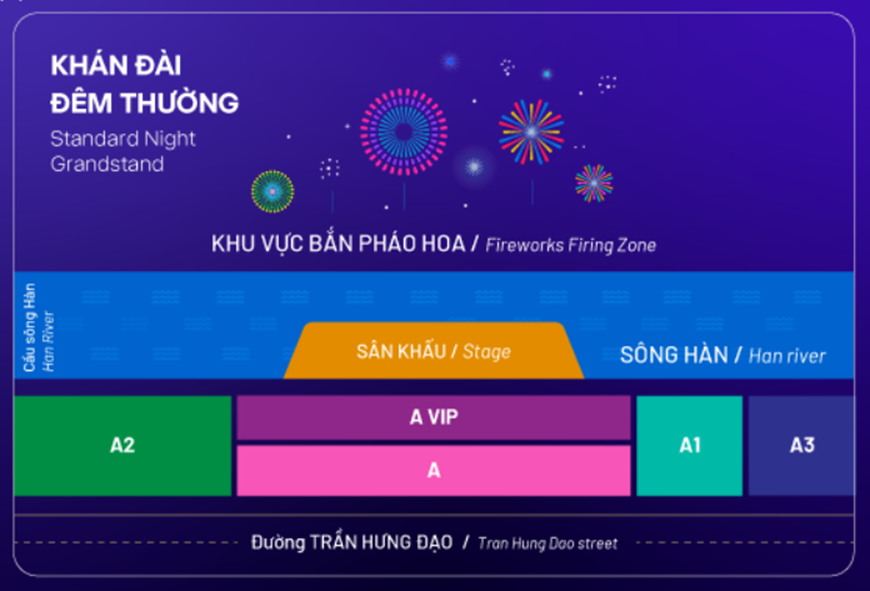 KHÁN ĐÀI
ĐÊM THƯỜNG
Standard Night
Grandstand

KHU VỰC BẮN PHÁO HOA / Fireworks Firing Zone

Cầu sông Hàn
Han River

SÂN KHẤU / Stage

SÔNG HÀN / Han river

A2

A VIP

A

A1

A3

Đường TRẦN HƯNG ĐẠO / Tran Hung Dao street